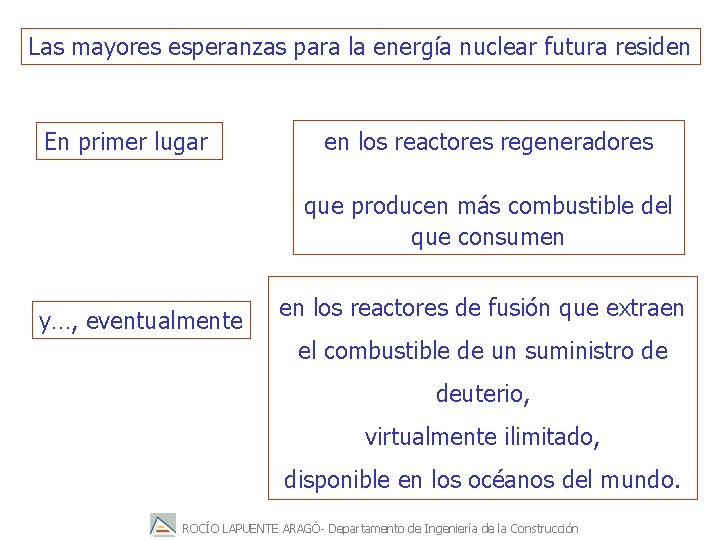 Las mayores esperanzas para la energía nuclear futura residen

En primer lugar

en los reactores regeneradores

que producen más combustible del que consumen

y…, eventualmente

en los reactores de fusión que extraen el combustible de un suministro de deuterio,
virtualmente ilimitado,
disponible en los océanos del mundo.

ROCÍO LAPUENTE ARAGÓ- Departamento de Ingeniería de la Construcción